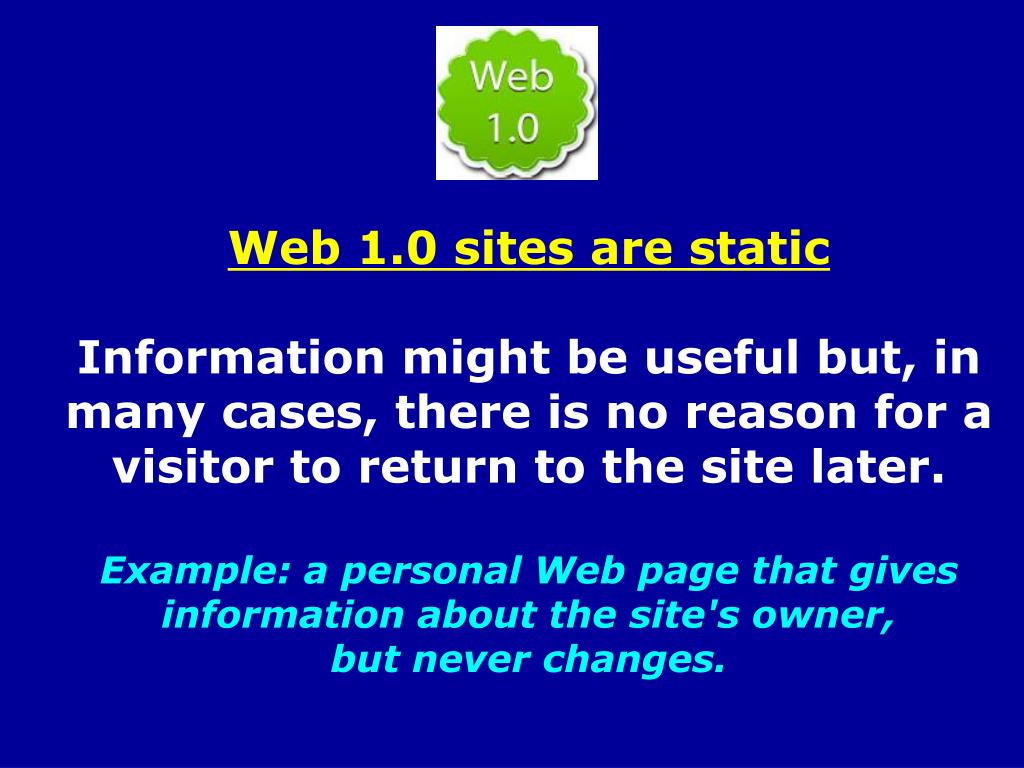 Web
1.0

Web 1.0 sites are static

Information might be useful but, in many cases, there is no reason for a visitor to return to the site later.

Example: a personal Web page that gives information about the site's owner, but never changes.